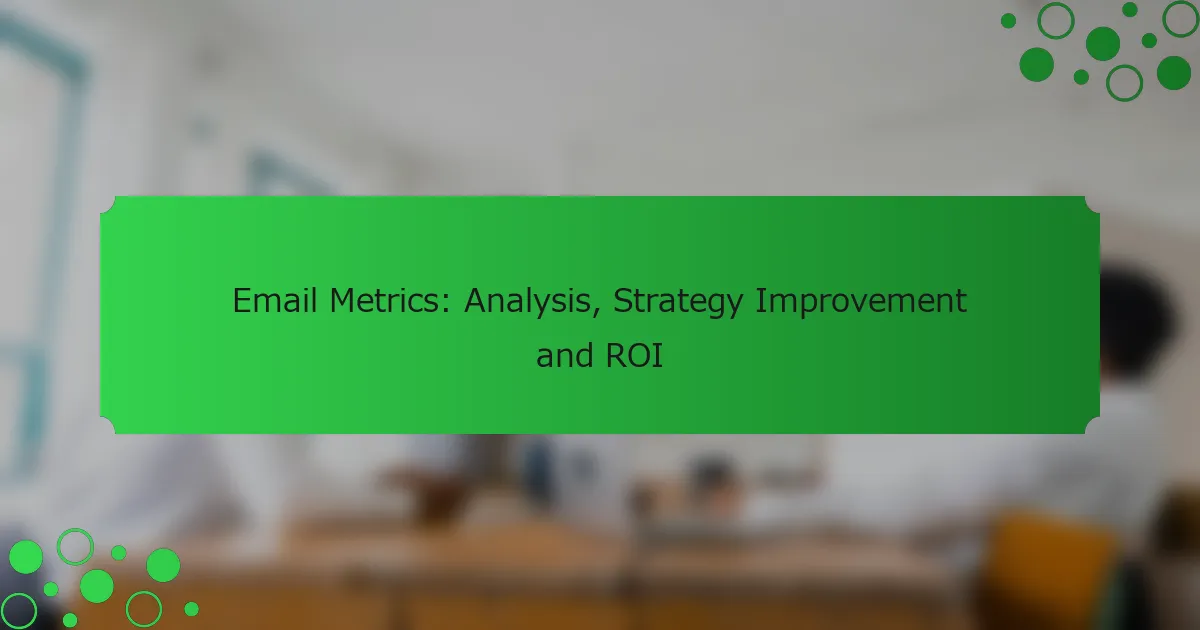 Email Metrics: Analysis, Strategy Improvement and ROI